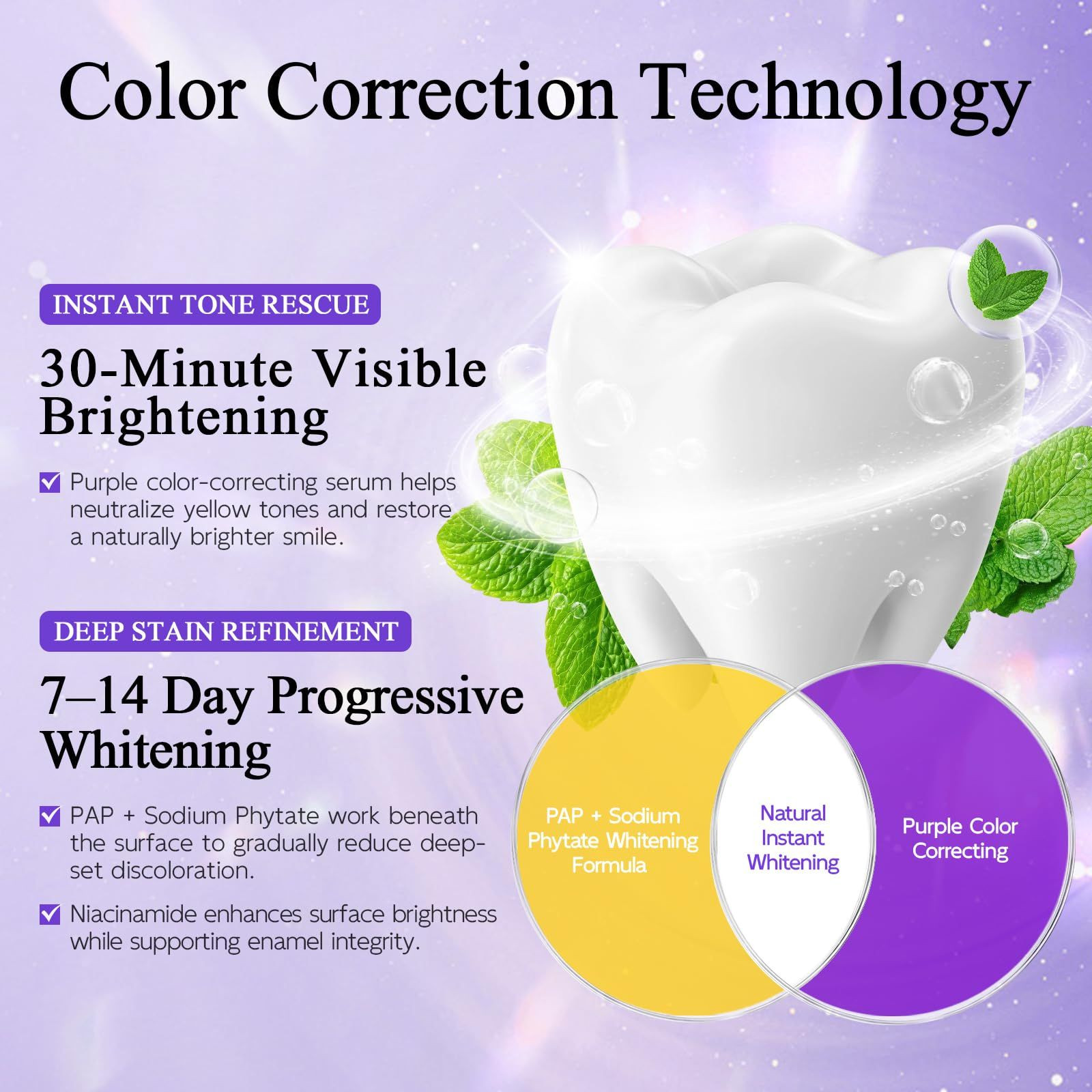 Color Correction Technology

INSTANT TONE RESCUE

30-Minute Visible Brightening

Purple color-correcting serum helps neutralize yellow tones and restore a naturally brighter smile.

DEEP STAIN REFINEMENT

7–14 Day Progressive Whitening

PAP + Sodium Phytate work beneath the surface to gradually reduce deep-set discoloration.

Niacinamide enhances surface brightness while supporting enamel integrity.

PAP + Sodium Phytate Whitening Formula

Natural Instant Whitening

Purple Color Correcting